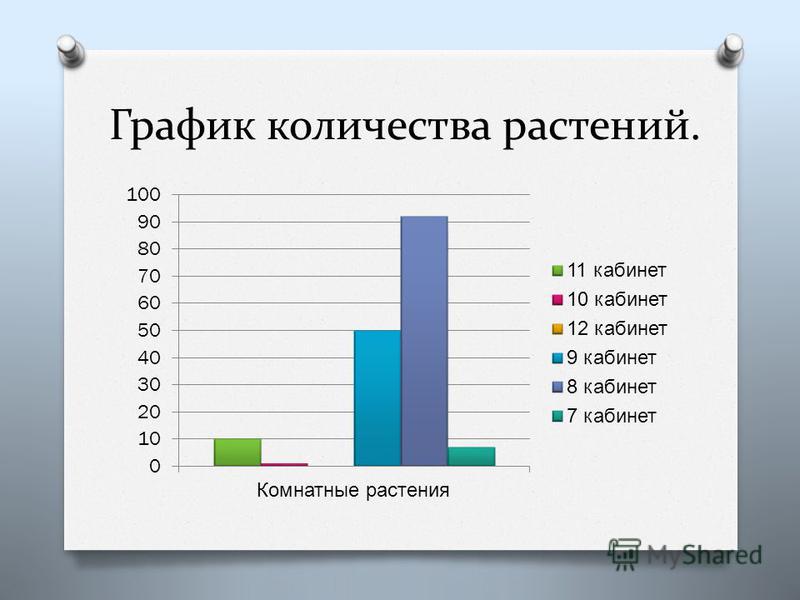 График количества растений.

100
90
80
70
60
50
40
30
20
10
0

Комнатные растения

11 кабинет
10 кабинет
12 кабинет
9 кабинет
8 кабинет
7 кабинет

MyShared